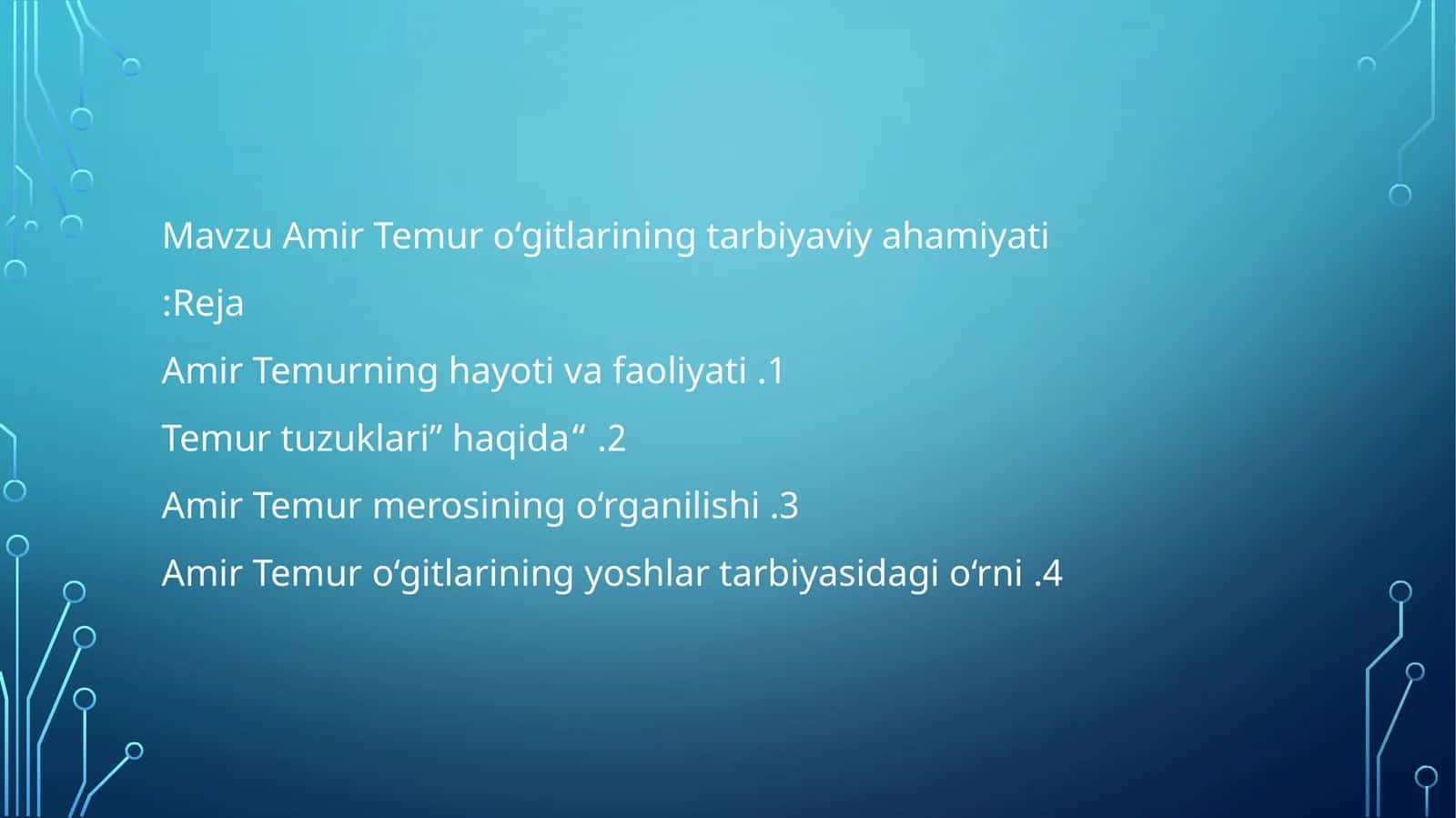 Mavzu Amir Temur o‘gitlarining tarbiyaviy ahamiyati

:Reja

Amir Temurning hayoti va faoliyati .1

Temur tuzuklari” haqida“ .2

Amir Temur merosining o‘rganilishi .3

Amir Temur o‘gitlarining yoshlar tarbiyasidagi o‘rni .4